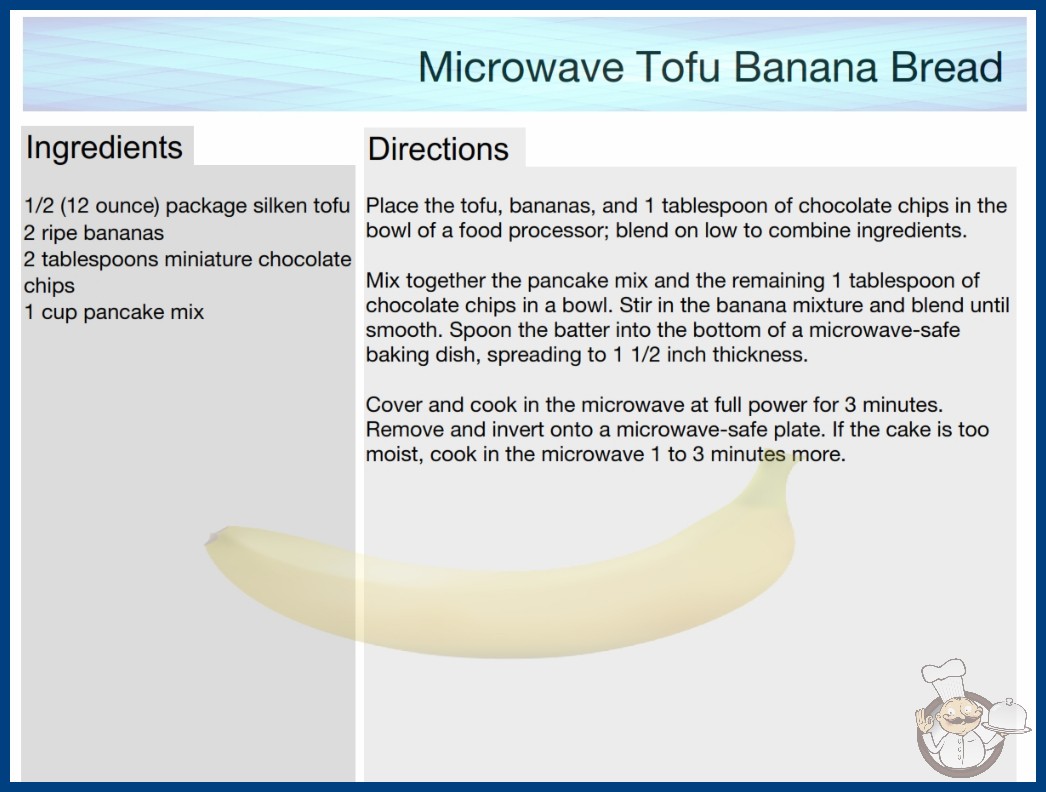 Microwave Tofu Banana Bread

Ingredients

1/2 (12 ounce) package silken tofu
2 ripe bananas
2 tablespoons miniature chocolate chips
1 cup pancake mix

Directions

Place the tofu, bananas, and 1 tablespoon of chocolate chips in the bowl of a food processor; blend on low to combine ingredients.

Mix together the pancake mix and the remaining 1 tablespoon of chocolate chips in a bowl. Stir in the banana mixture and blend until smooth. Spoon the batter into the bottom of a microwave-safe baking dish, spreading to 1 1/2 inch thickness.

Cover and cook in the microwave at full power for 3 minutes. Remove and invert onto a microwave-safe plate. If the cake is too moist, cook in the microwave 1 to 3 minutes more.